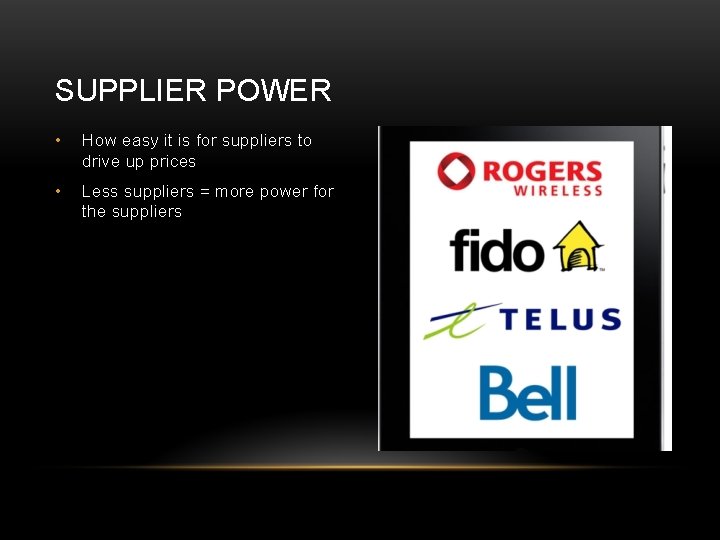 SUPPLIER POWER

• How easy it is for suppliers to drive up prices

• Less suppliers = more power for the suppliers

ROGERS WIRELESS

fido

TELUS

Bell